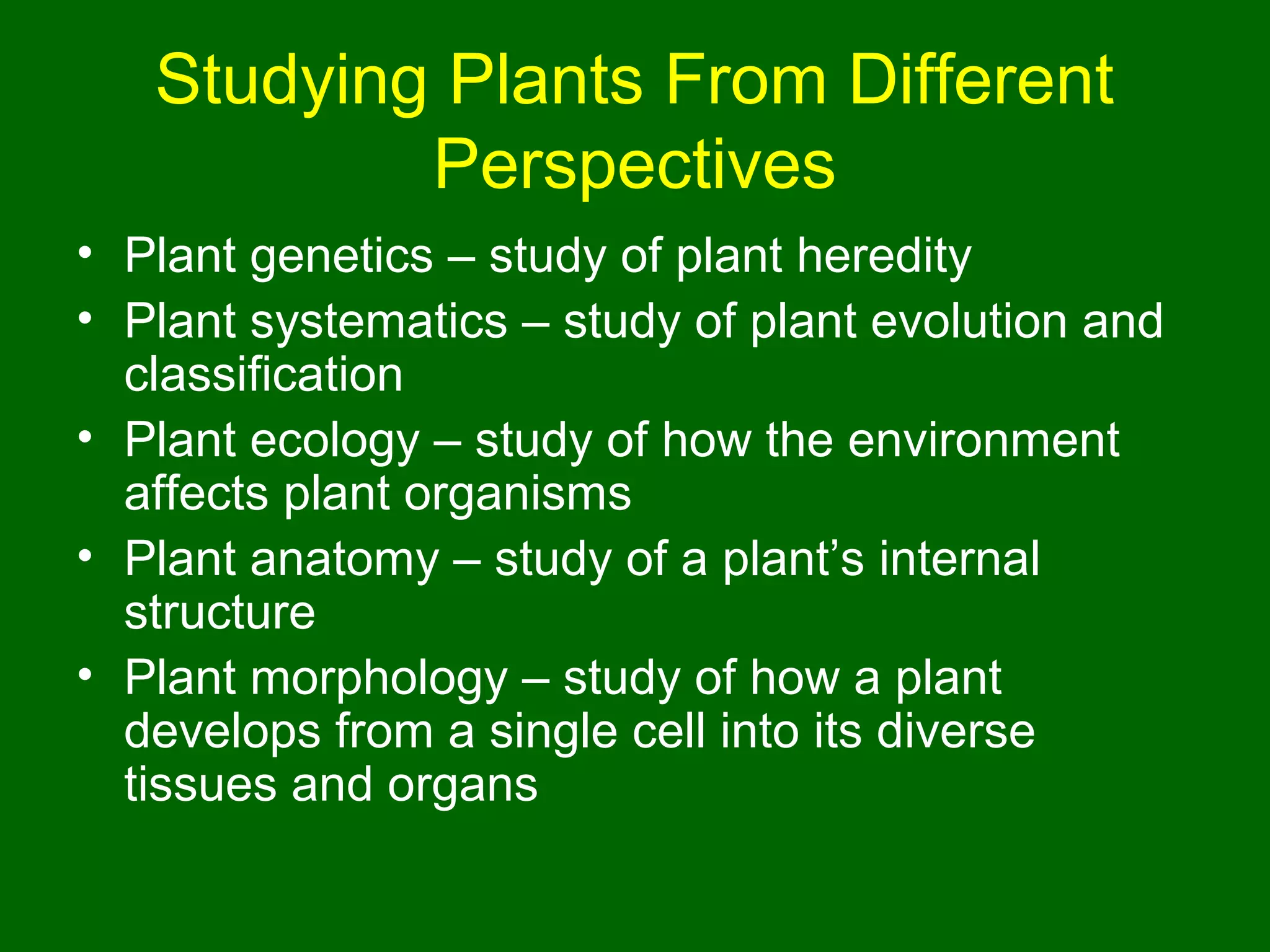 Studying Plants From Different Perspectives

• Plant genetics – study of plant heredity
• Plant systematics – study of plant evolution and classification
• Plant ecology – study of how the environment affects plant organisms
• Plant anatomy – study of a plant’s internal structure
• Plant morphology – study of how a plant develops from a single cell into its diverse tissues and organs